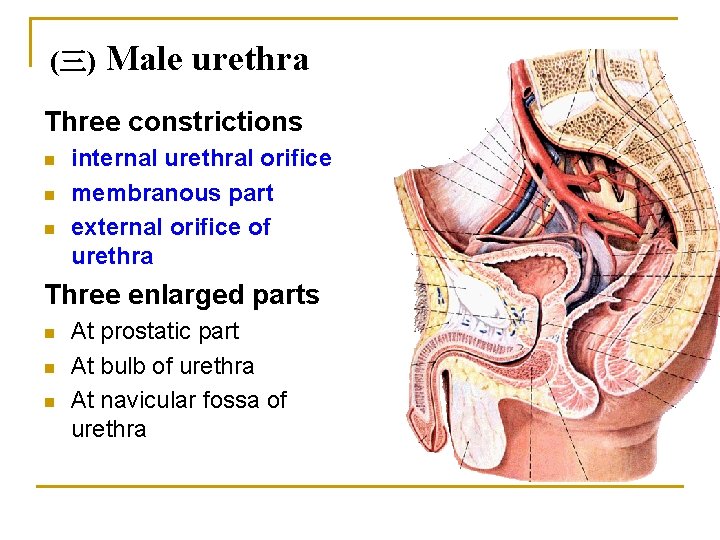 (三) Male urethra

Three constrictions

- internal urethral orifice
- membranous part
- external orifice of urethra

Three enlarged parts

- At prostatic part
- At bulb of urethra
- At navicular fossa of urethra